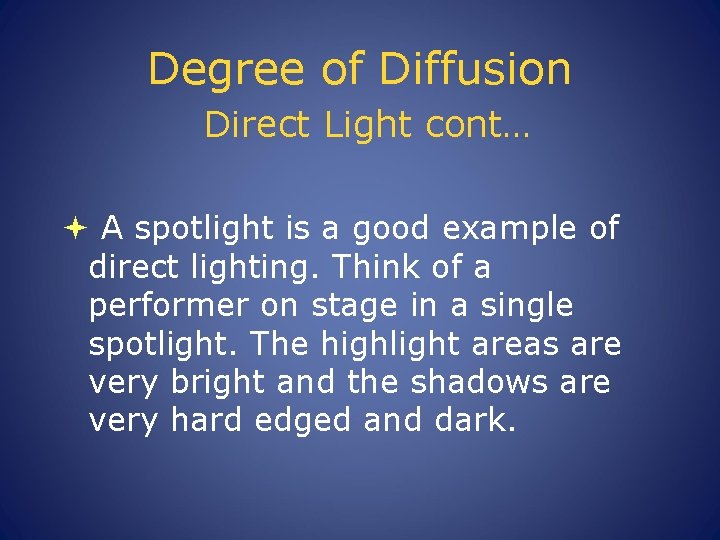 Degree of Diffusion
Direct Light cont…

A spotlight is a good example of direct lighting. Think of a performer on stage in a single spotlight. The highlight areas are very bright and the shadows are very hard edged and dark.